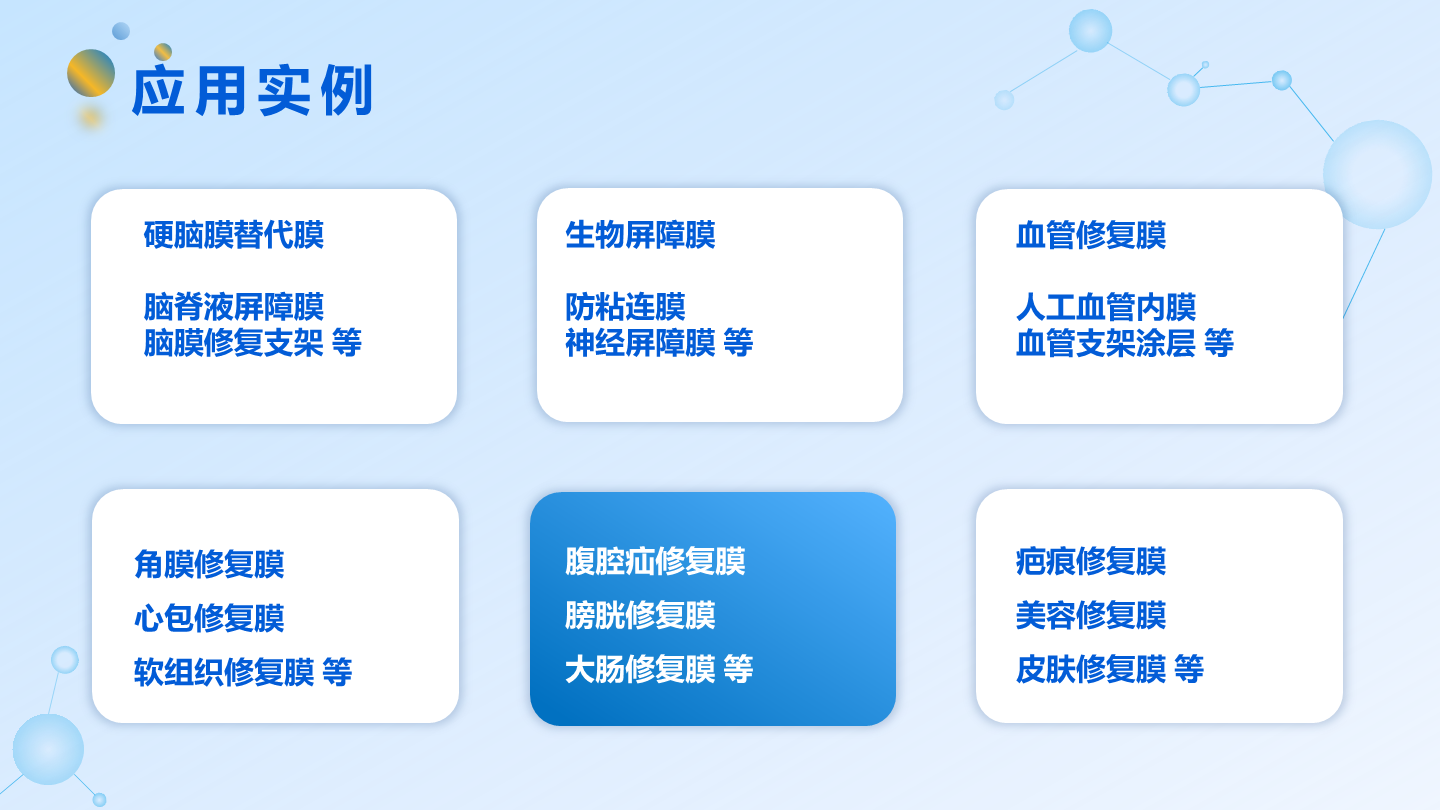 应用实例

硬脑膜替代膜

脑脊液屏障膜
脑膜修复支架 等

生物屏障膜

防粘连膜
神经屏障膜 等

血管修复膜

人工血管内膜
血管支架涂层 等

角膜修复膜
心包修复膜
软组织修复膜 等

腹腔疝修复膜
膀胱修复膜
大肠修复膜 等

疤痕修复膜
美容修复膜
皮肤修复膜 等